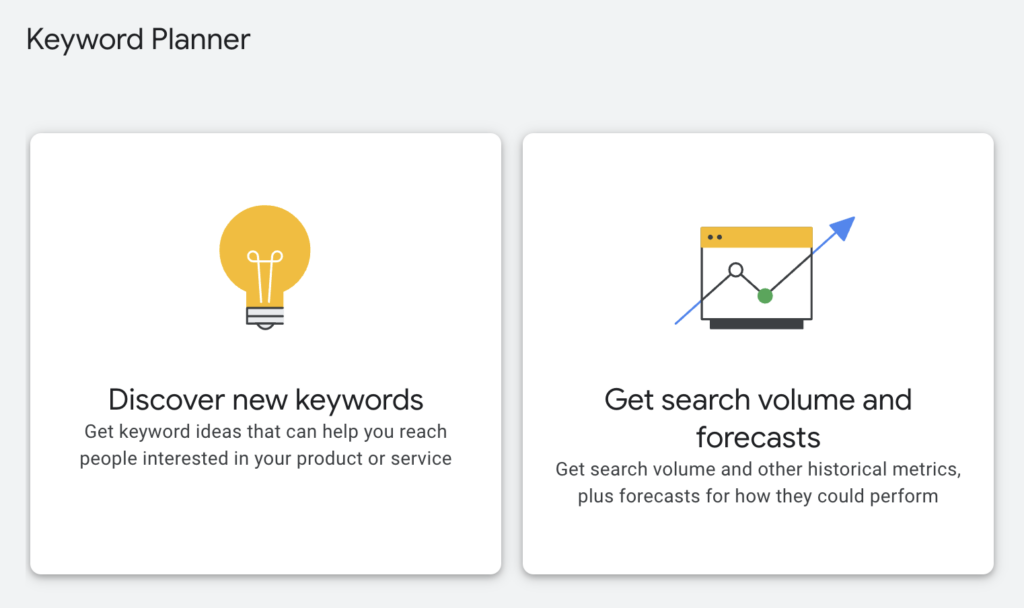 Keyword Planner

Discover new keywords
Get keyword ideas that can help you reach people interested in your product or service

Get search volume and forecasts
Get search volume and other historical metrics, plus forecasts for how they could perform